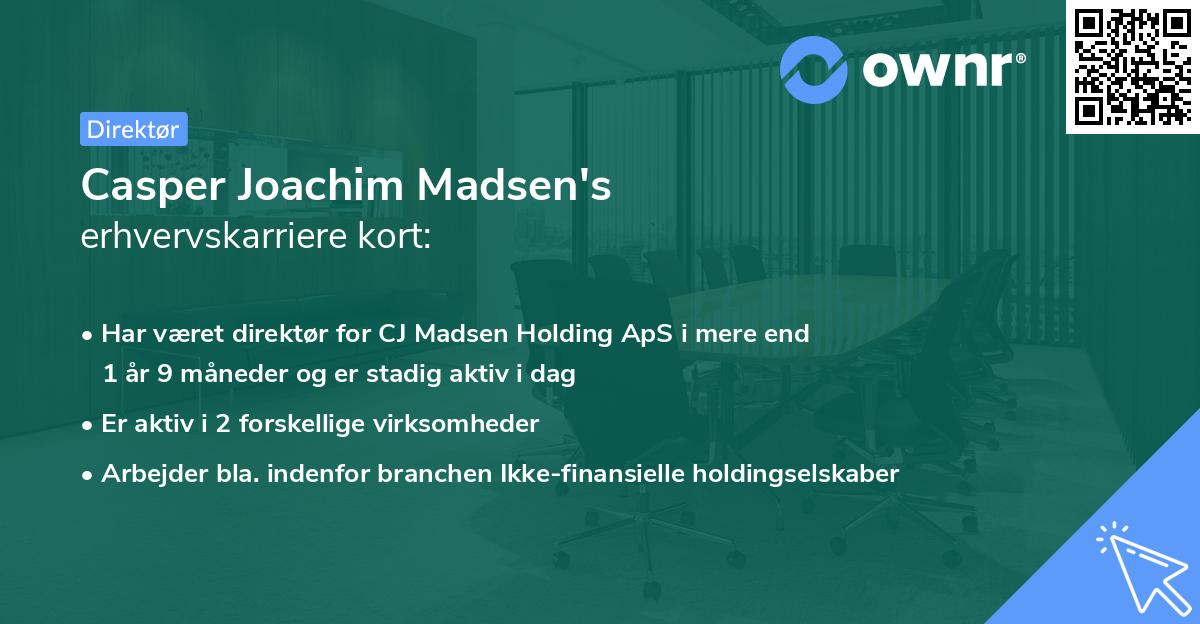 ownr®

Direktør

Casper Joachim Madsen's
erhvervskarriere kort:

• Har været direktør for CJ Madsen Holding ApS i mere end 1 år 9 måneder og er stadig aktiv i dag
• Er aktiv i 2 forskellige virksomheder
• Arbejder bla. indenfor branchen Ikke-finansielle holdingselskaber